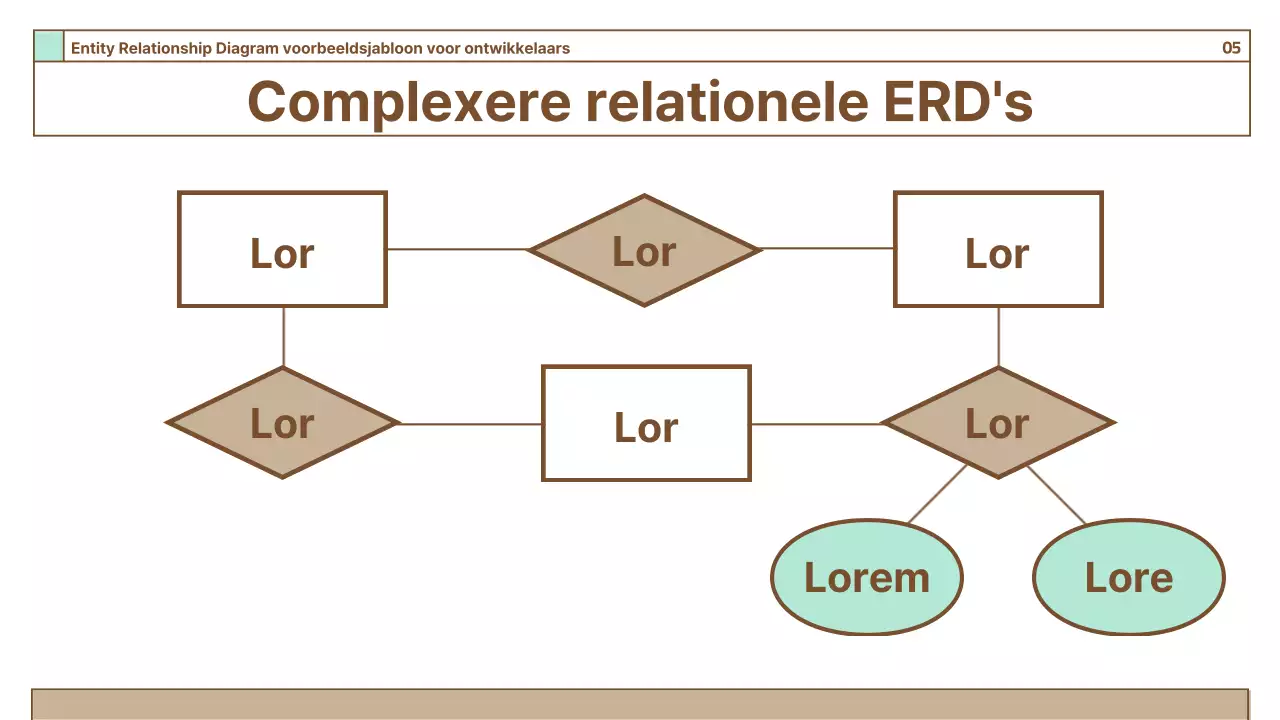 Entity Relationship Diagram voorbeeldsjabloon voor ontwikkelaars

05

Complexere relationele ERD's

Lor

Lor

Lor

Lor

Lor

Lor

Lorem

Lore